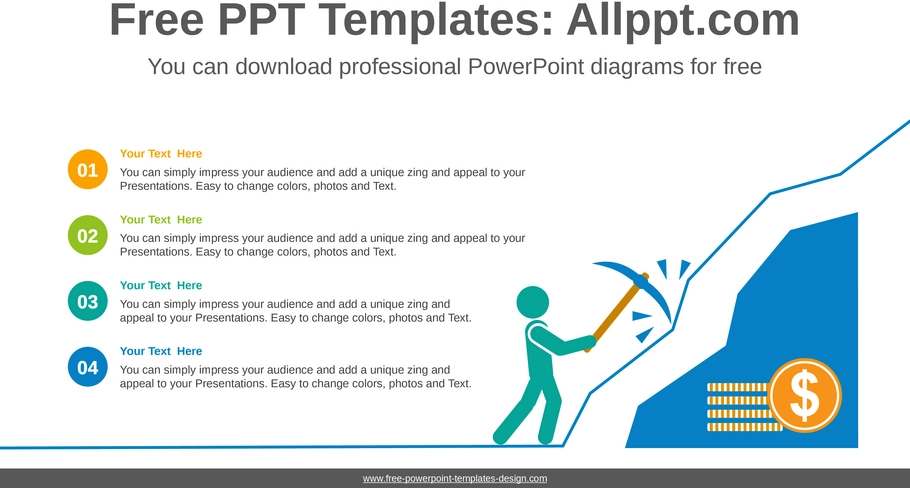 Free PPT Templates: Allppt.com

You can download professional PowerPoint diagrams for free

01

Your Text Here

You can simply impress your audience and add a unique zing and appeal to your Presentations. Easy to change colors, photos and Text.

02

Your Text Here

You can simply impress your audience and add a unique zing and appeal to your Presentations. Easy to change colors, photos and Text.

03

Your Text Here

You can simply impress your audience and add a unique zing and appeal to your Presentations. Easy to change colors, photos and Text.

04

Your Text Here

You can simply impress your audience and add a unique zing and appeal to your Presentations. Easy to change colors, photos and Text.

$

www.free-powerpoint-templates-design.com